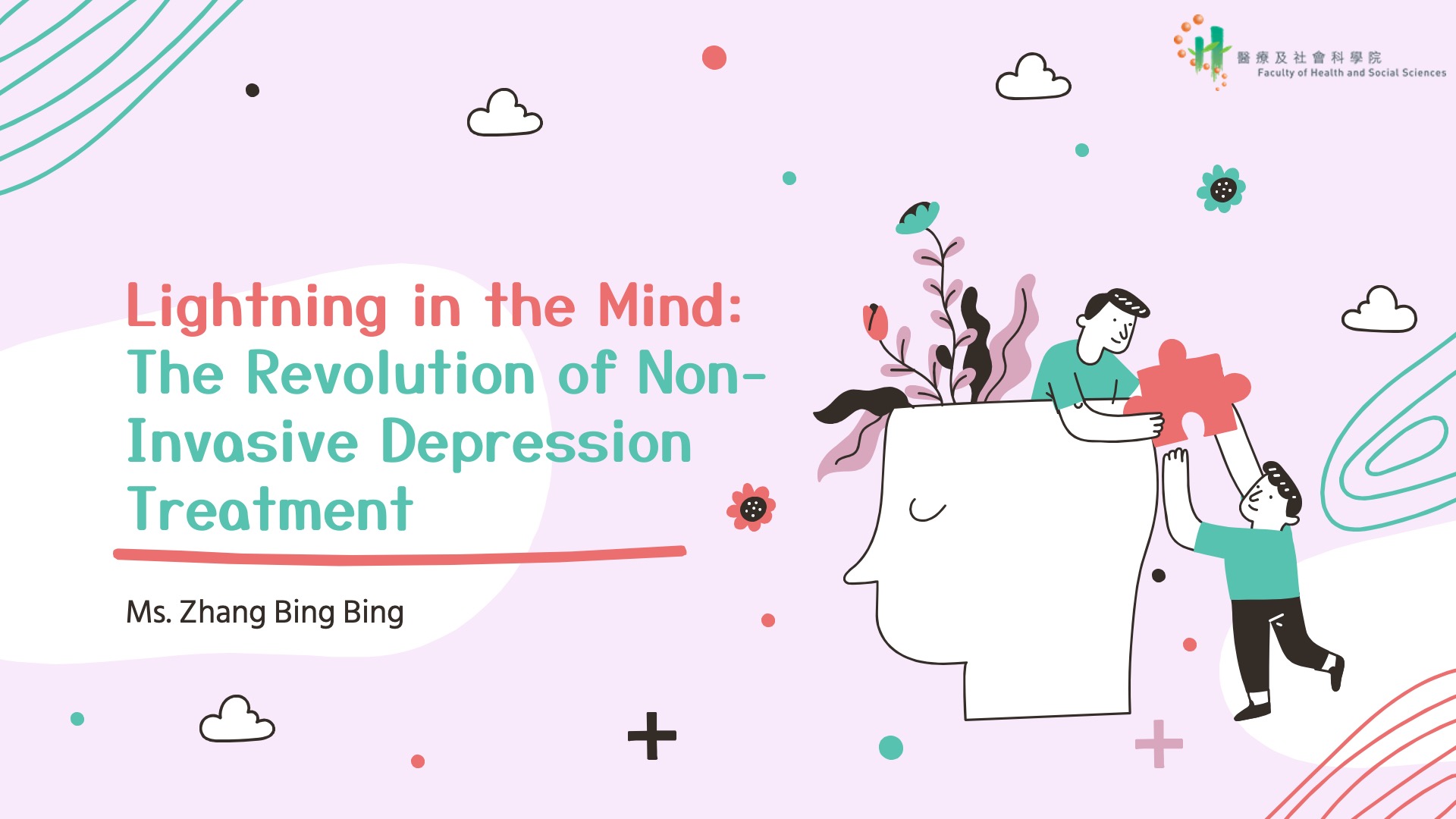 醫療及社會科學院
Faculty of Health and Social Sciences

Lightning in the Mind: The Revolution of Non-Invasive Depression Treatment

Ms. Zhang Bing Bing